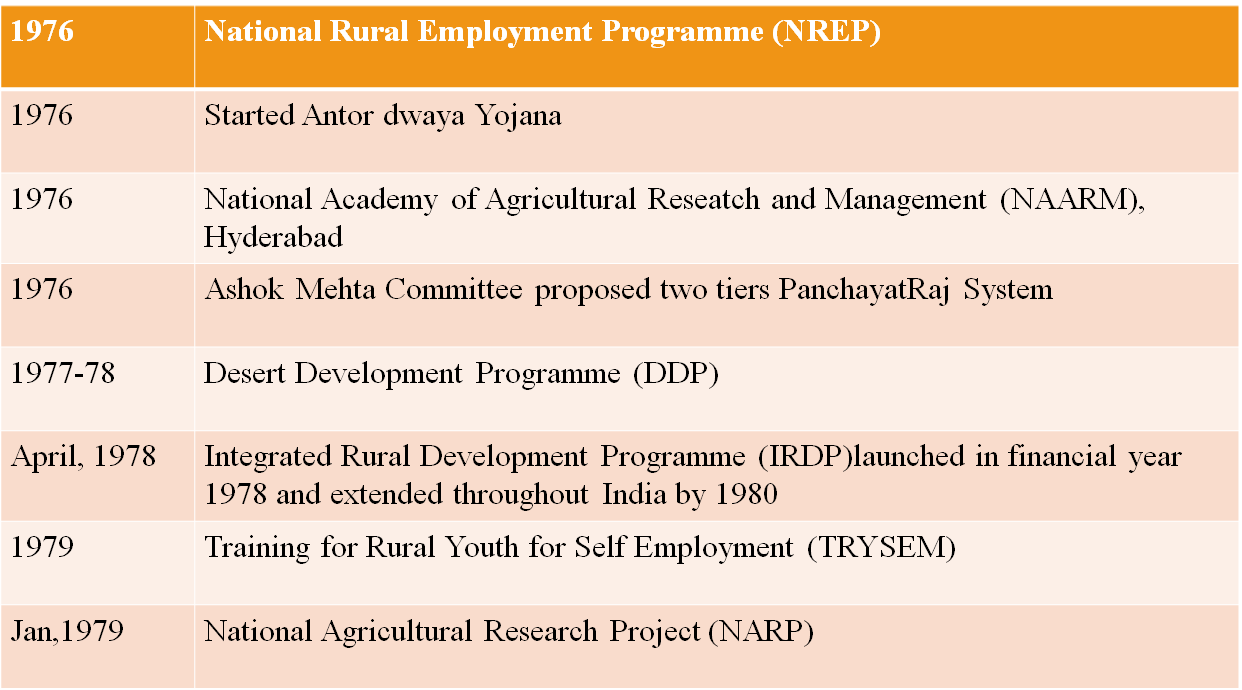 | 1976 | National Rural Employment Programme (NREP) |
|---|---|
| 1976 | Started Antor dwaya Yojana |
| 1976 | National Academy of Agricultural Reseatch and Management (NAARM), Hyderabad |
| 1976 | Ashok Mehta Committee proposed two tiers PanchayatRaj System |
| 1977-78 | Desert Development Programme (DDP) |
| April, 1978 | Integrated Rural Development Programme (IRDP)launched in financial year 1978 and extended throughout India by 1980 |
| 1979 | Training for Rural Youth for Self Employment (TRYSEM) |
| Jan,1979 | National Agricultural Research Project (NARP) |